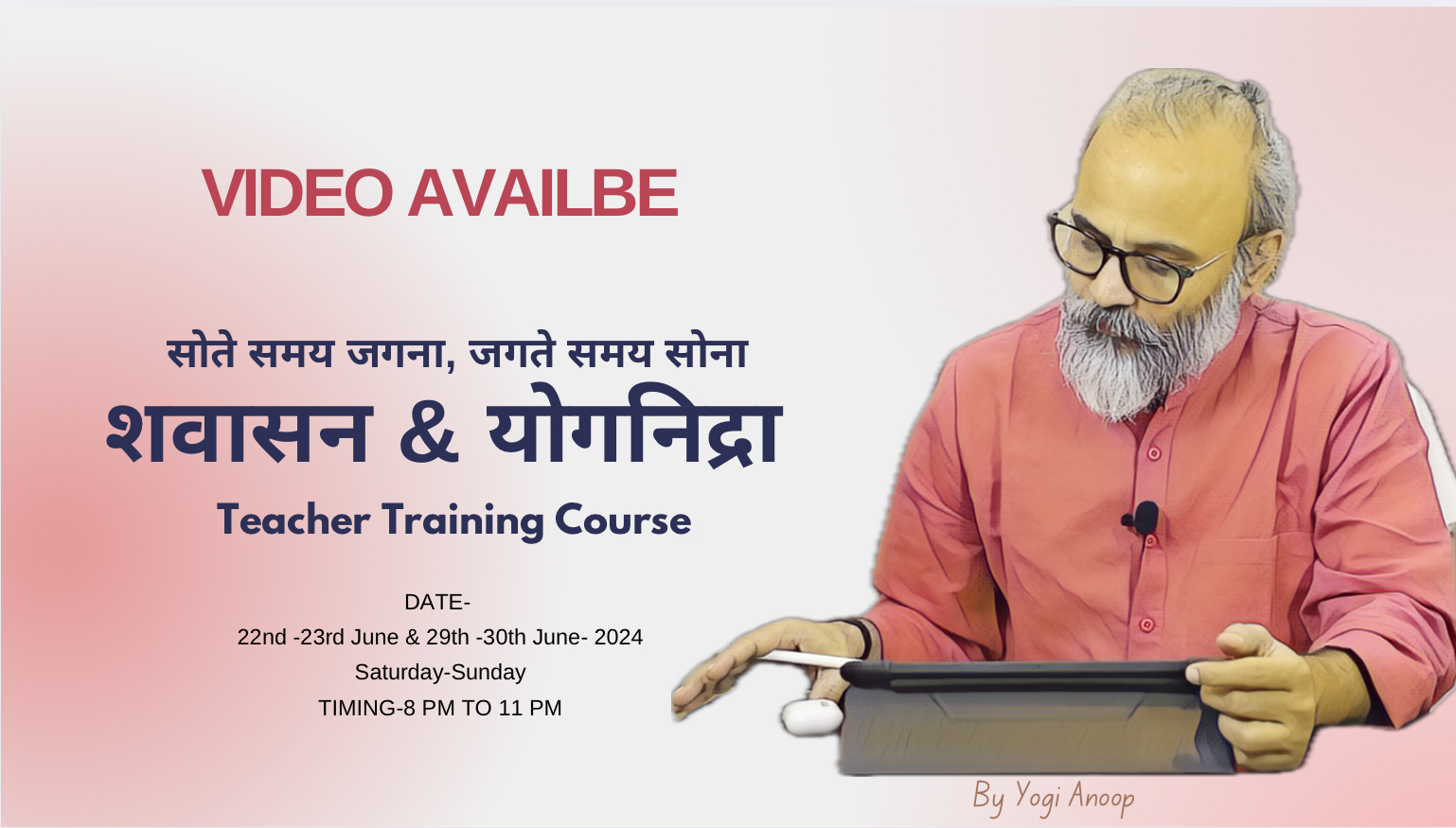 VIDEO AVAILBE

सोते समय जगना, जगते समय सोना

शवासन & योगनिद्रा

Teacher Training Course

DATE-
22nd -23rd June & 29th -30th June- 2024
Saturday-Sunday
TIMING-8 PM TO 11 PM

By Yogi Anoop